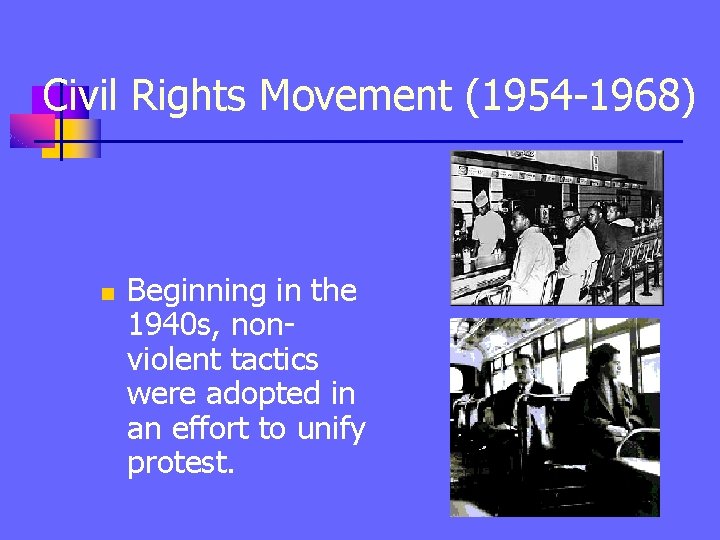 Civil Rights Movement (1954-1968)

Beginning in the 1940s, non-violent tactics were adopted in an effort to unify protest.